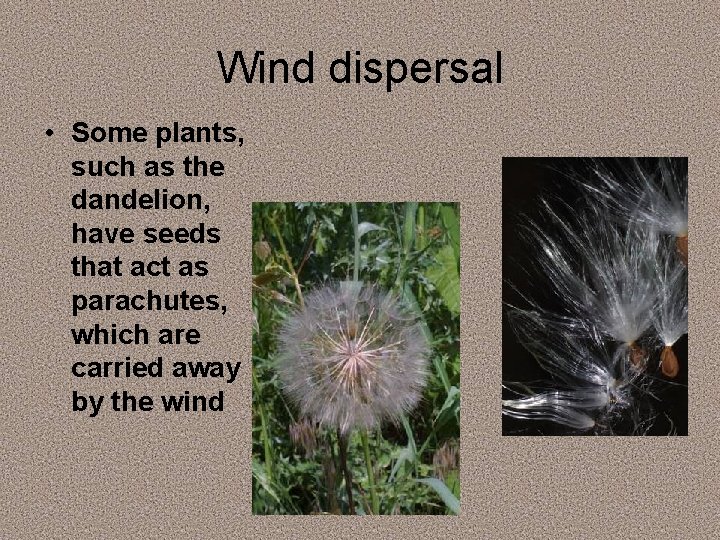 Wind dispersal

• Some plants, such as the dandelion, have seeds that act as parachutes, which are carried away by the wind